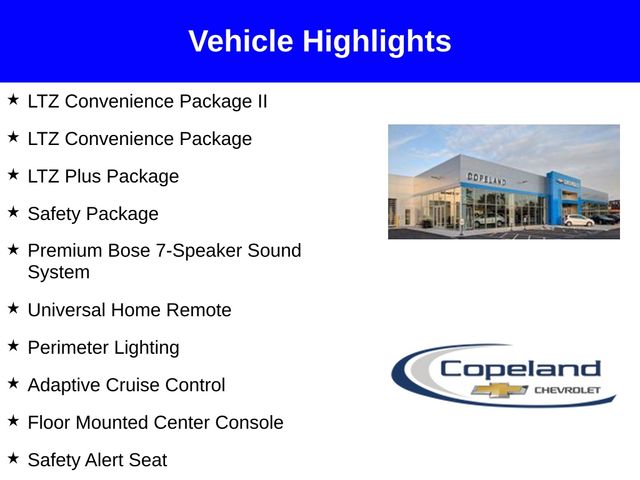 Vehicle Highlights

★ LTZ Convenience Package II

★ LTZ Convenience Package

★ LTZ Plus Package

★ Safety Package

★ Premium Bose 7-Speaker Sound System

★ Universal Home Remote

★ Perimeter Lighting

★ Adaptive Cruise Control

★ Floor Mounted Center Console

★ Safety Alert Seat

COPELAND

Copeland
CHEVROLET